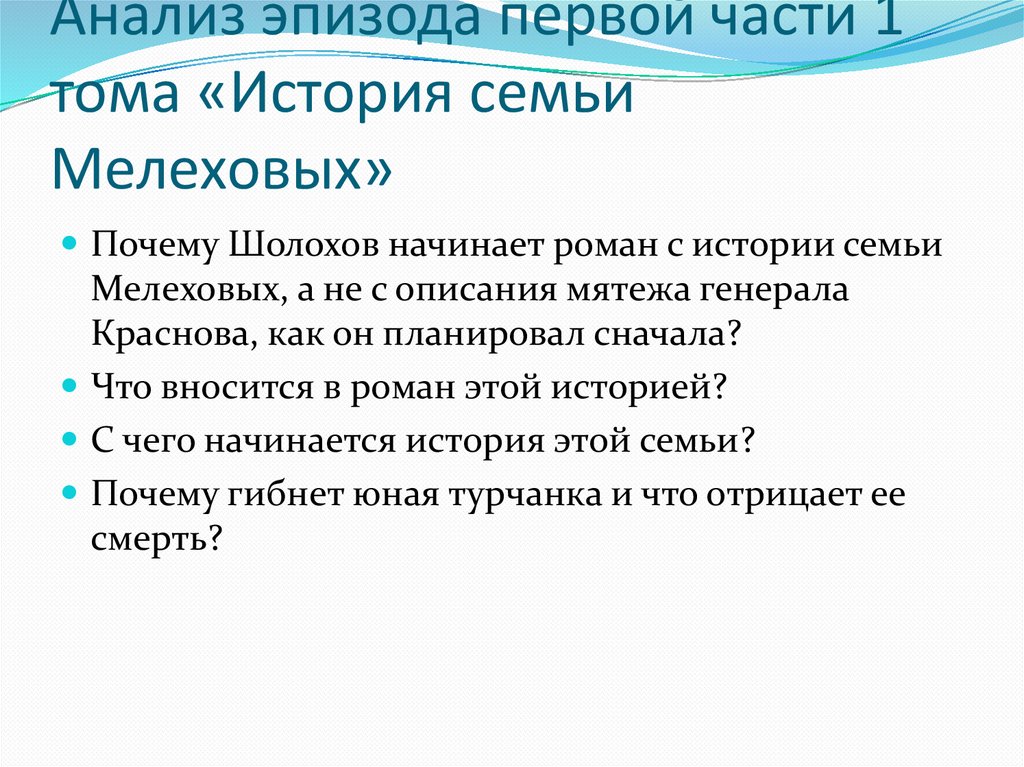 Анализ эпизода первой части 1 тома «История семьи Мелеховых»

Почему Шолохов начинает роман с истории семьи Мелеховых, а не с описания мятежа генерала Краснова, как он планировал сначала?

Что вносится в роман этой историей?

С чего начинается история этой семьи?

Почему гибнет юная турчанка и что отрицает ее смерть?